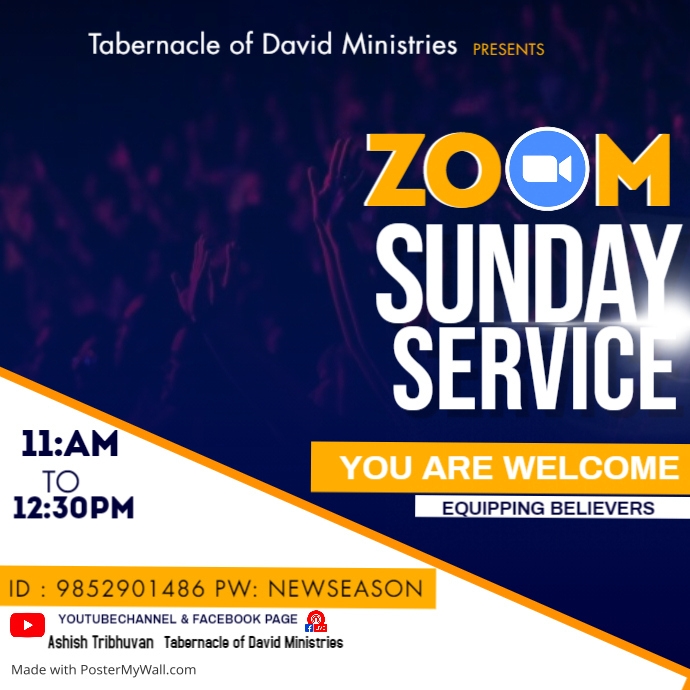 Tabernacle of David Ministries PRESENTS

ZOOM
SUNDAY SERVICE

YOU ARE WELCOME
EQUIPPING BELIEVERS

11:AM
TO
12:30PM

ID : 9852901486 PW: NEWSEASON

YOUTUBECHANNEL & FACEBOOK PAGE
Ashish Tribhuvan Tabernacle of David Ministries

Made with PosterMyWall.com